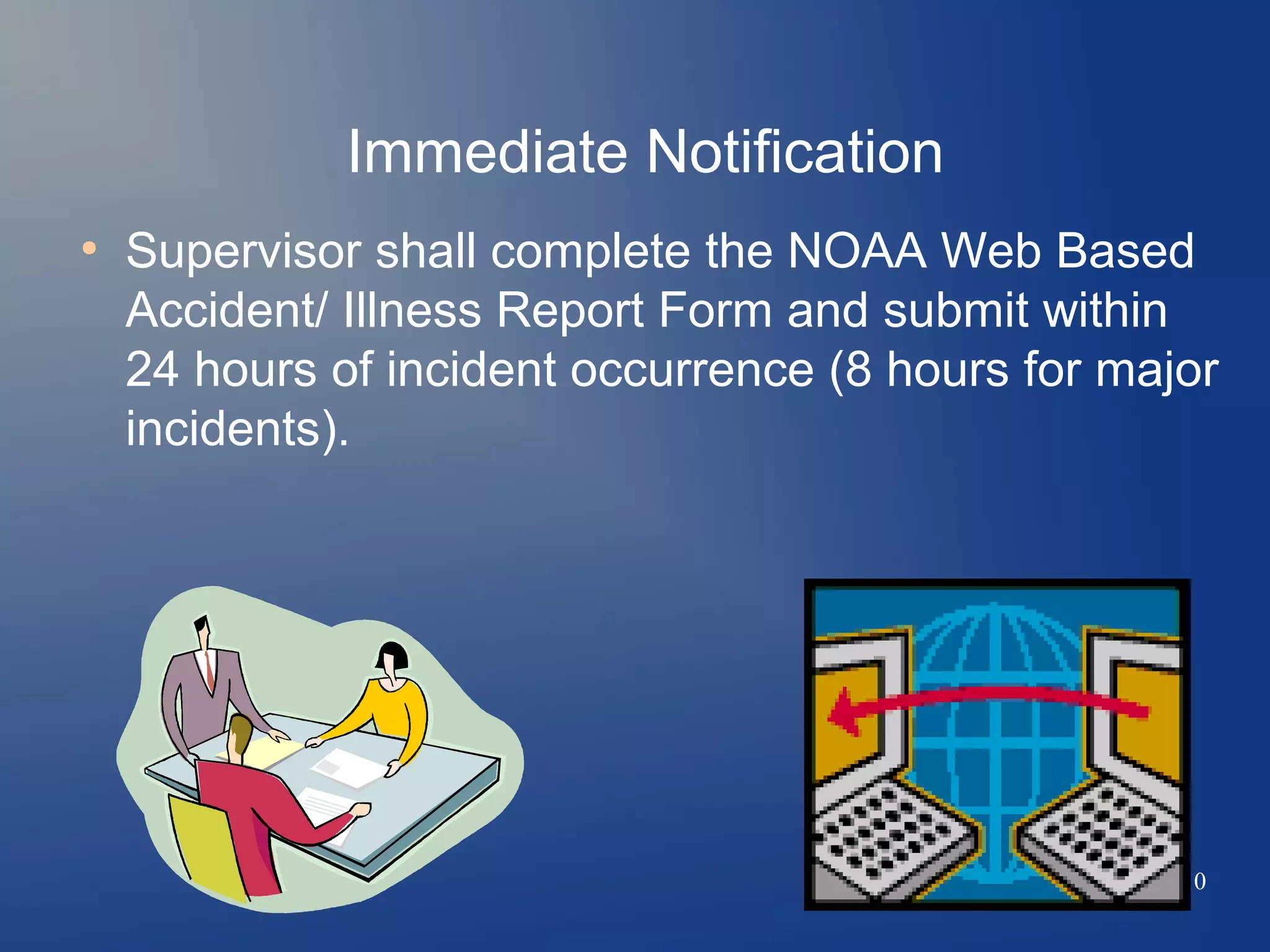 Immediate Notification

• Supervisor shall complete the NOAA Web Based Accident/ Illness Report Form and submit within 24 hours of incident occurrence (8 hours for major incidents).

0